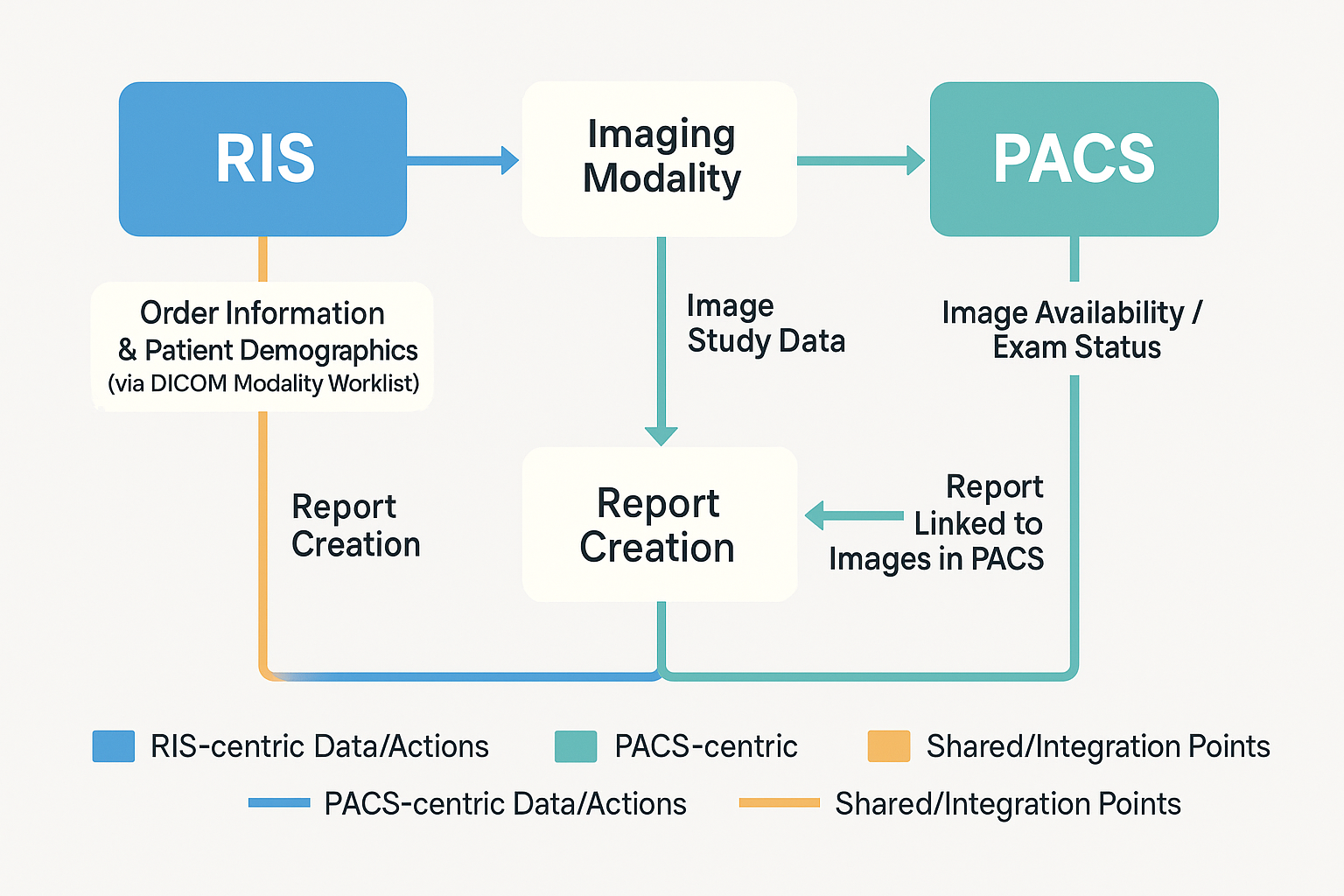 RIS

Imaging Modality

PACS

Order Information & Patient Demographics (via DICOM Modality Worklist)

Image Study Data

Image Availability / Exam Status

Report Creation

Report Creation

Report Linked to Images in PACS

RIS-centric Data/Actions

PACS-centric

Shared/Integration Points

PACS-centric Data/Actions

Shared/Integration Points